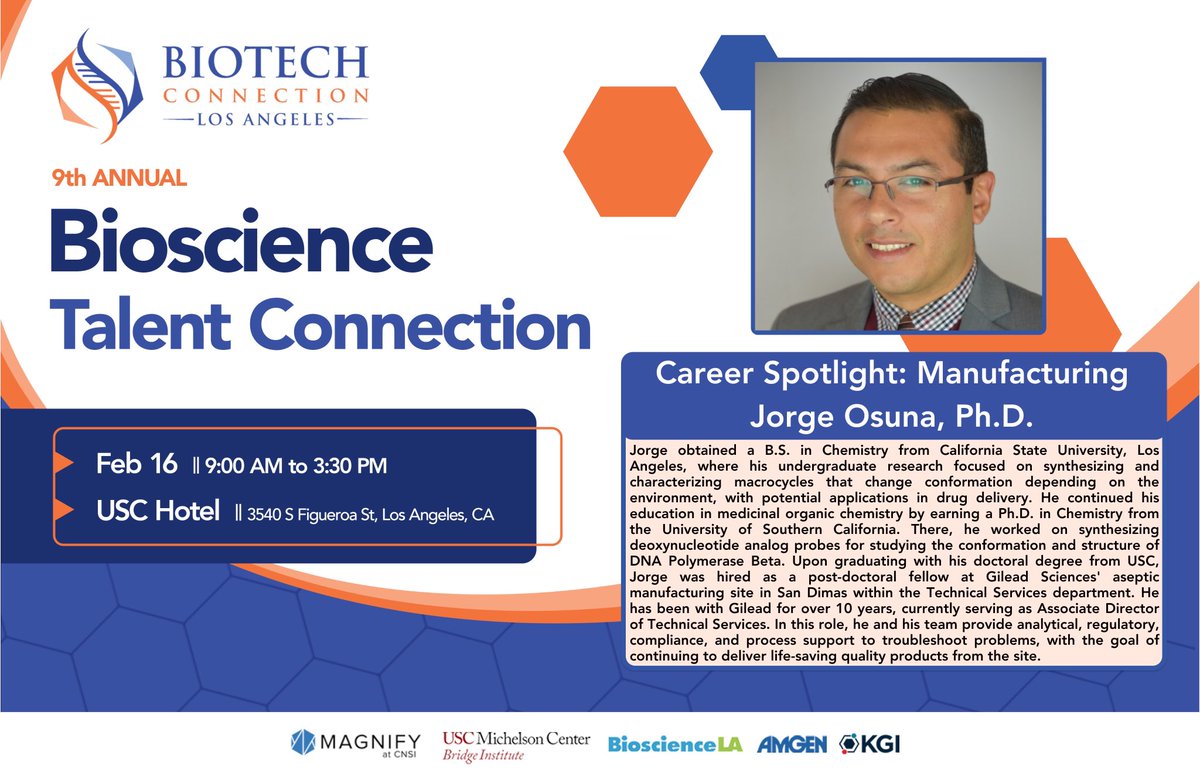 BIOTECH
CONNECTION
LOS ANGELES

9th ANNUAL
Bioscience
Talent Connection

Feb 16 || 9:00 AM to 3:30 PM
USC Hotel || 3540 S Figueroa St, Los Angeles, CA

Career Spotlight: Manufacturing
Jorge Osuna, Ph.D.

Jorge obtained a B.S. in Chemistry from California State University, Los Angeles, where his undergraduate research focused on synthesizing and characterizing macrocycles that change conformation depending on the environment, with potential applications in drug delivery. He continued his education in medicinal organic chemistry by earning a Ph.D. in Chemistry from the University of Southern California. There, he worked on synthesizing deoxynucleotide analog probes for studying the conformation and structure of DNA Polymerase Beta. Upon graduating with his doctoral degree from USC, Jorge was hired as a post-doctoral fellow at Gilead Sciences' aseptic manufacturing site in San Dimas within the Technical Services department. He has been with Gilead for over 10 years, currently serving as Associate Director of Technical Services. In this role, he and his team provide analytical, regulatory, compliance, and process support to troubleshoot problems, with the goal of continuing to deliver life-saving quality products from the site.

MAGNIFY at CNSI
USC Michelson Center Bridge Institute
BioscienceLA
AMGEN
KGI